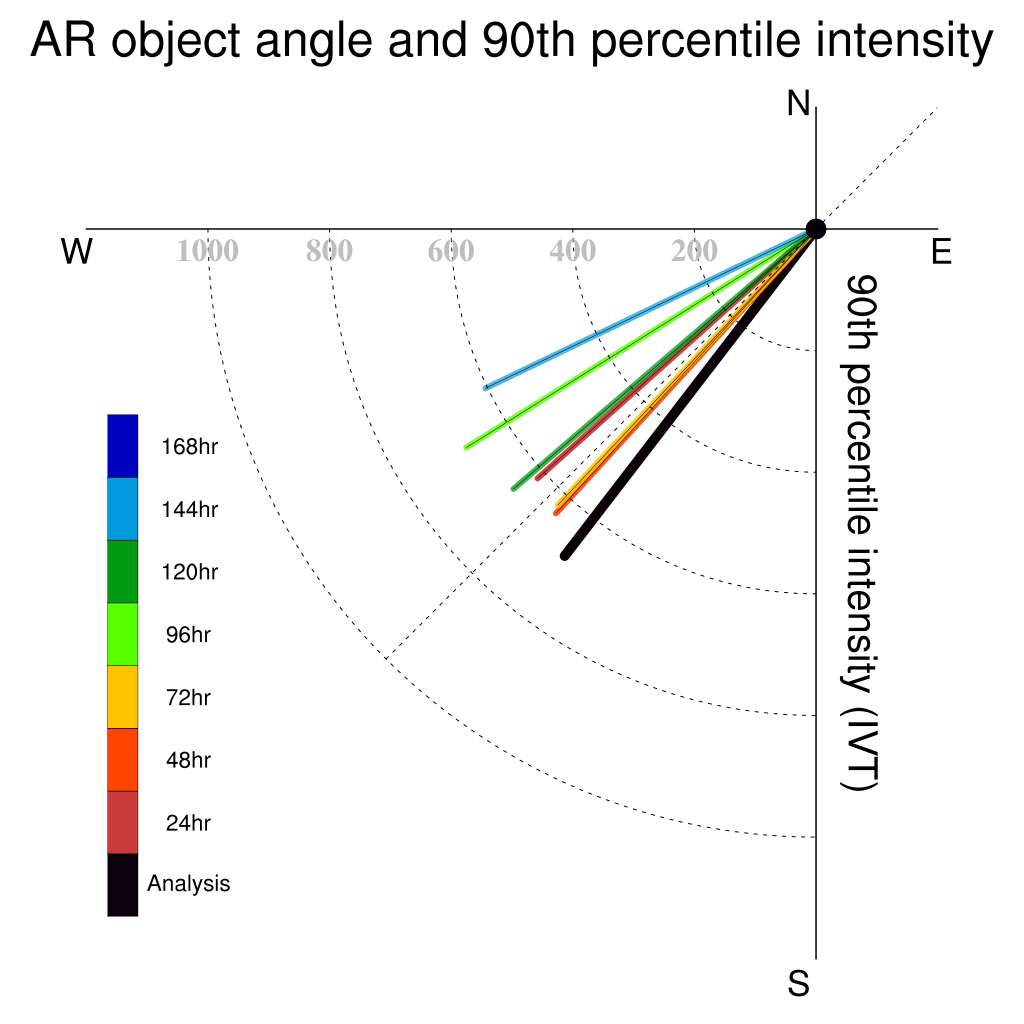 AR object angle and 90th percentile intensity

N

W

E

S

1000 800 600 400 200

90th percentile intensity (IVT)

168hr

144hr

120hr

96hr

72hr

48hr

24hr

Analysis